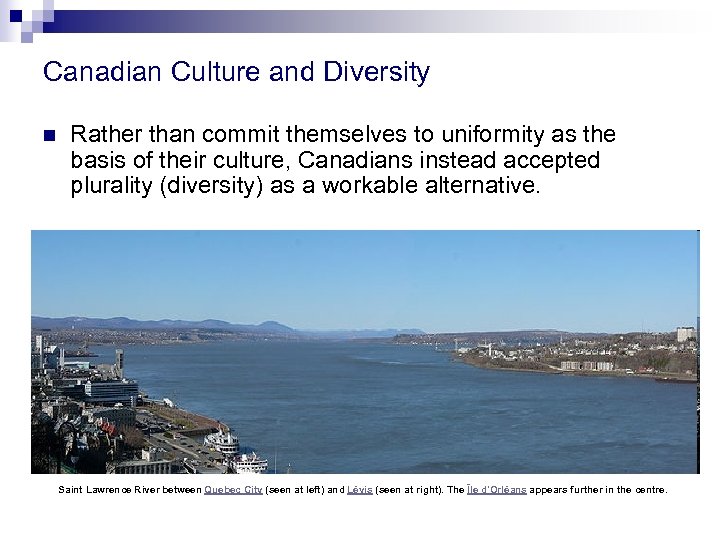 Canadian Culture and Diversity

Rather than commit themselves to uniformity as the basis of their culture, Canadians instead accepted plurality (diversity) as a workable alternative.

Saint Lawrence River between Quebec City (seen at left) and Lévis (seen at right). The Île d'Orléans appears further in the centre.